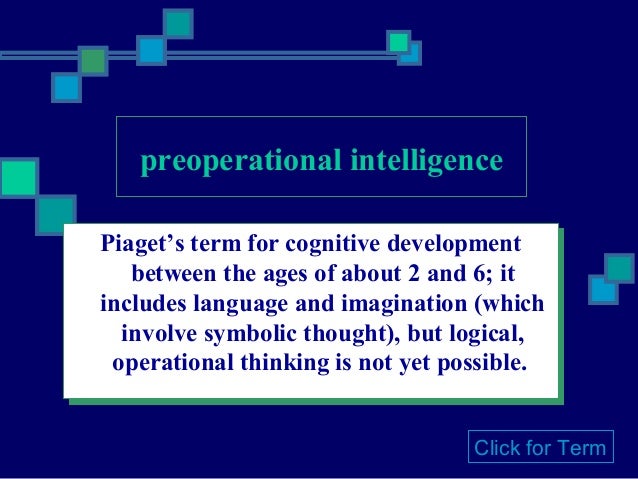 preoperational intelligence

Piaget’s term for cognitive development between the ages of about 2 and 6; it includes language and imagination (which involve symbolic thought), but logical, operational thinking is not yet possible.

Click for Term